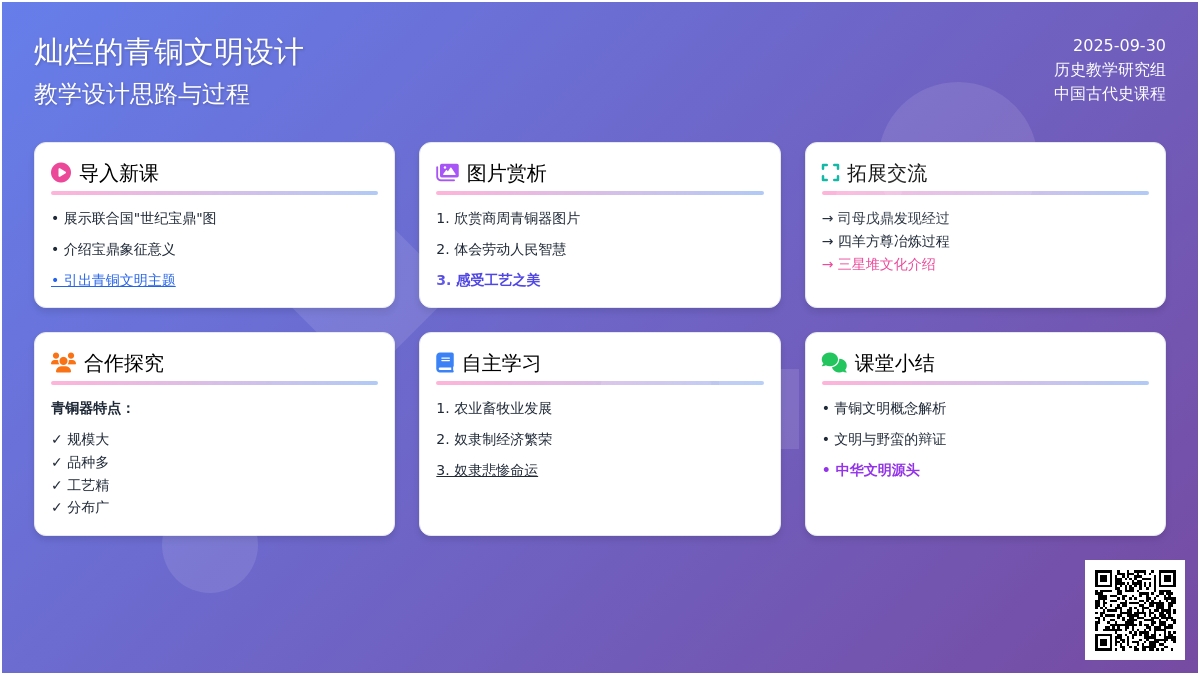 灿烂的青铜文明设计
教学设计思路与过程

2025-09-30
历史教学研究组
中国古代史课程

导入新课
• 展示联合国"世纪宝鼎"图
• 介绍宝鼎象征意义
• 引出青铜文明主题

图片赏析
1. 欣赏商周青铜器图片
2. 体会劳动人民智慧
3. 感受工艺之美

拓展交流
→ 司母戊鼎发现经过
→ 四羊方尊冶炼过程
→ 三星堆文化介绍

合作探究
青铜器特点：
✓ 规模大
✓ 品种多
✓ 工艺精
✓ 分布广

自主学习
1. 农业畜牧业发展
2. 奴隶制经济繁荣
3. 奴隶悲惨命运

课堂小结
• 青铜文明概念解析
• 文明与野蛮的辩证
• 中华文明源头